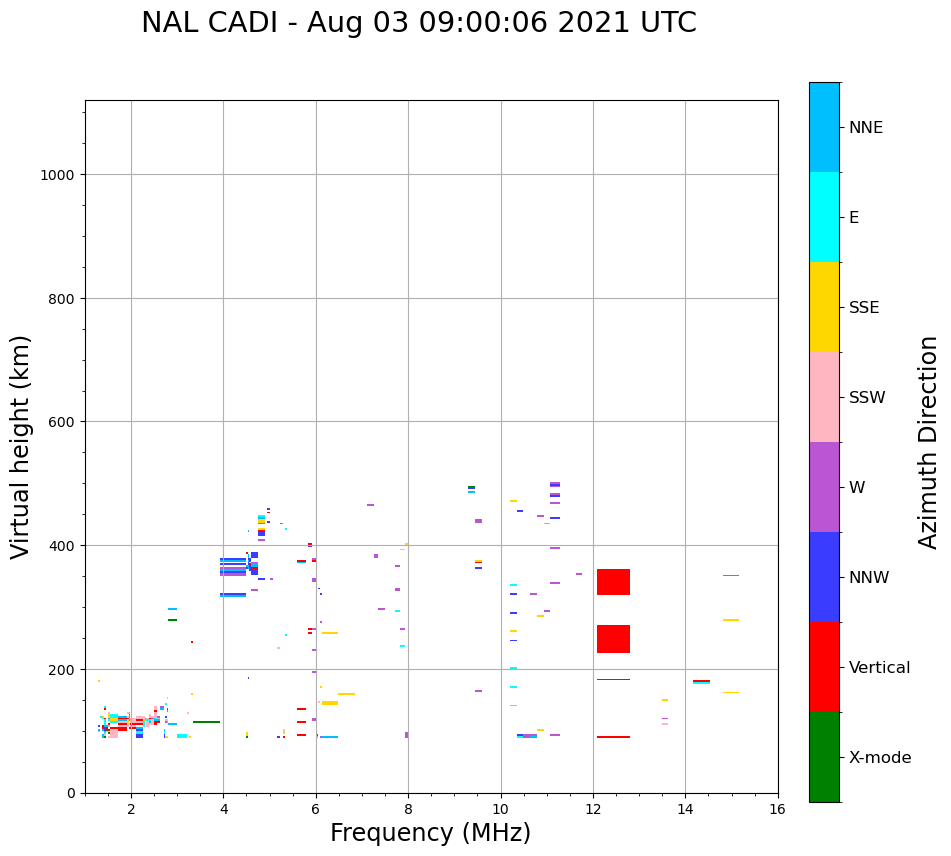 NAL CADI - Aug 03 09:00:06 2021 UTC

Virtual height (km)

1000
800
600
400
200
0

2
4
6
8
10
12
14
16

Frequency (MHz)

NNE
E
SSE
SSW
W
NNW
Vertical
X-mode

Azimuth Direction